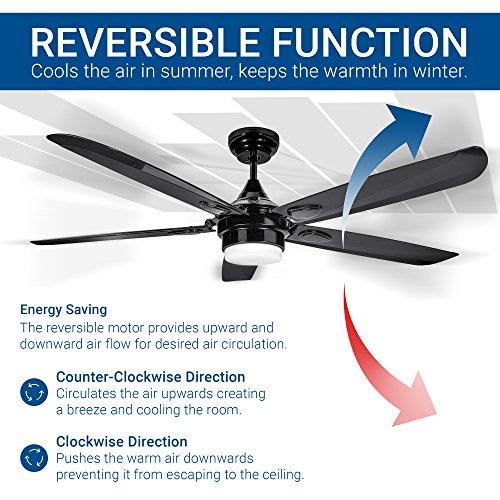 REVERSIBLE FUNCTION
Cools the air in summer, keeps the warmth in winter.

Energy Saving
The reversible motor provides upward and downward air flow for desired air circulation.

Counter-Clockwise Direction
Circulates the air upwards creating a breeze and cooling the room.

Clockwise Direction
Pushes the warm air downwards preventing it from escaping to the ceiling.